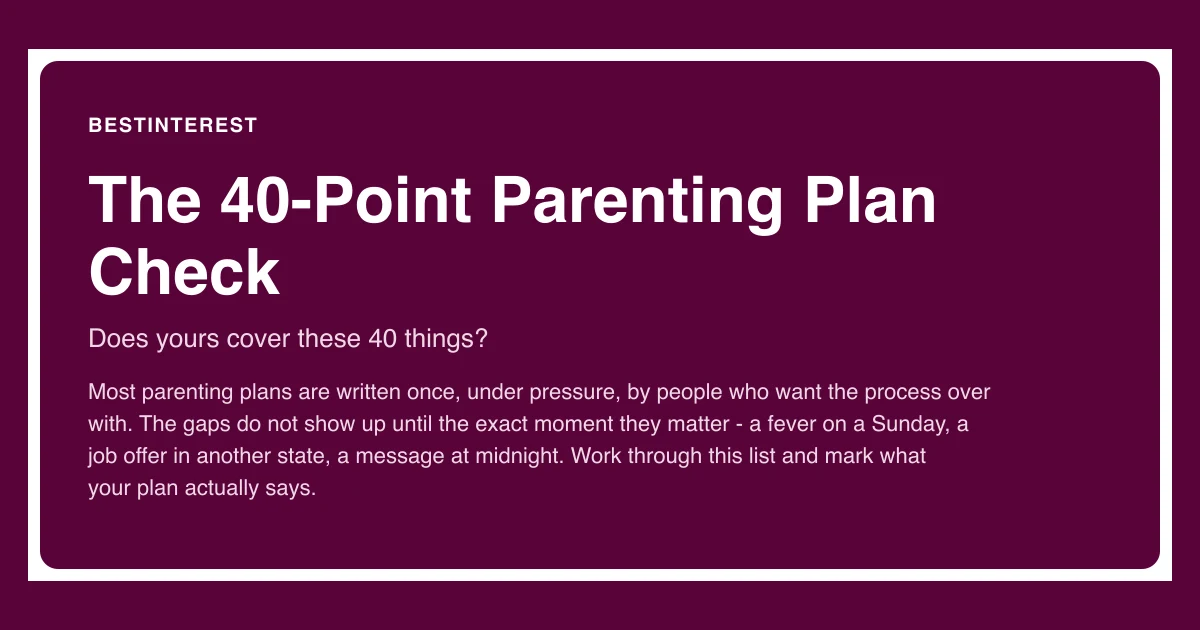 BESTINTEREST

The 40-Point Parenting Plan Check

Does yours cover these 40 things?

Most parenting plans are written once, under pressure, by people who want the process over with. The gaps do not show up until the exact moment they matter - a fever on a Sunday, a job offer in another state, a message at midnight. Work through this list and mark what your plan actually says.